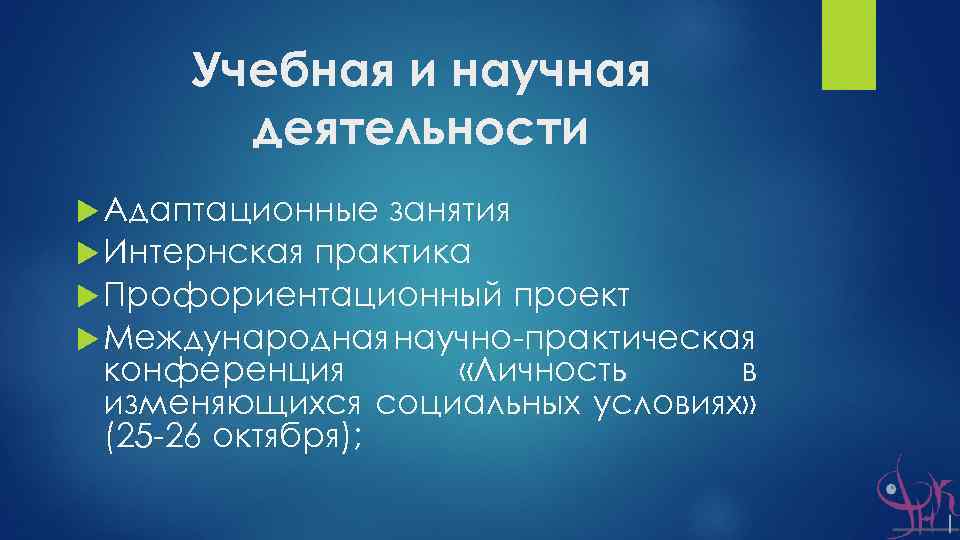 Учебная и научная деятельности

Адаптационные занятия

Интернская практика

Профориентационный проект

Международная научно-практическая конференция «Личность в изменяющихся социальных условиях» (25-26 октября);